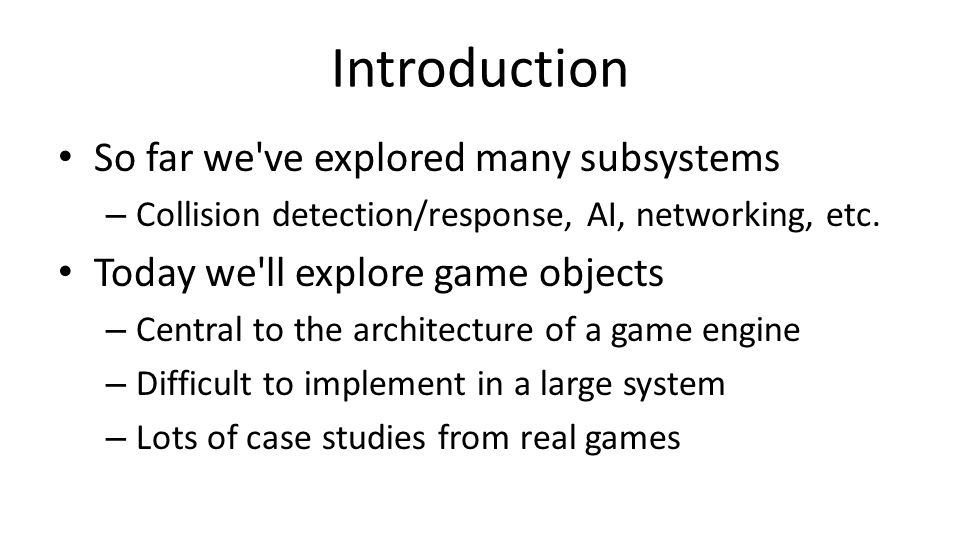 Introduction

• So far we've explored many subsystems
– Collision detection/response, AI, networking, etc.

• Today we'll explore game objects
– Central to the architecture of a game engine
– Difficult to implement in a large system
– Lots of case studies from real games